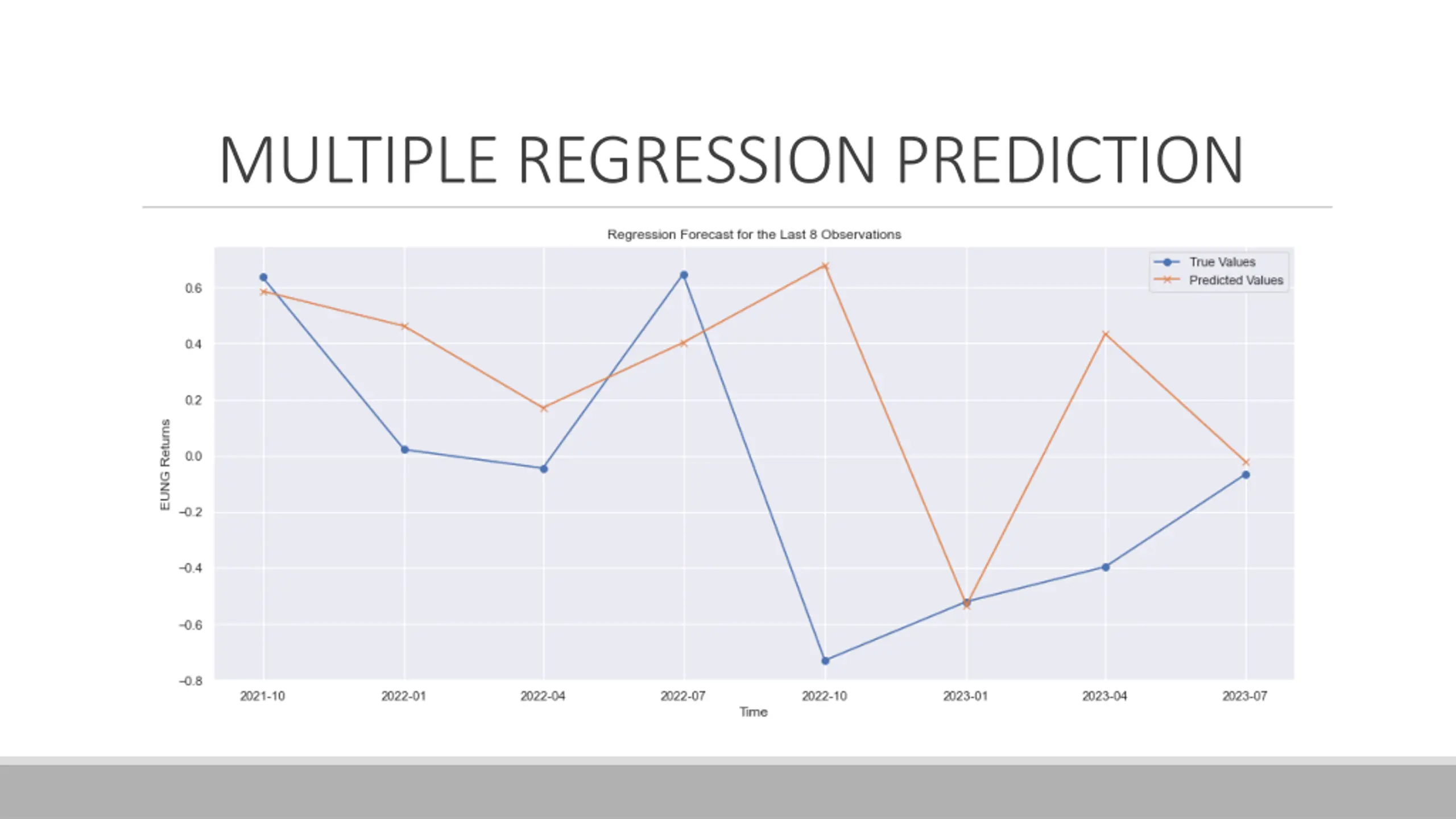 MULTIPLE REGRESSION PREDICTION

Regression Forecast for the Last 8 Observations

True Values
Predicted Values

EUNG Returns

0.6
0.4
0.2
0.0
−0.2
−0.4
−0.6
−0.8

2021-10
2022-01
2022-04
2022-07
2022-10
2023-01
2023-04
2023-07

Time